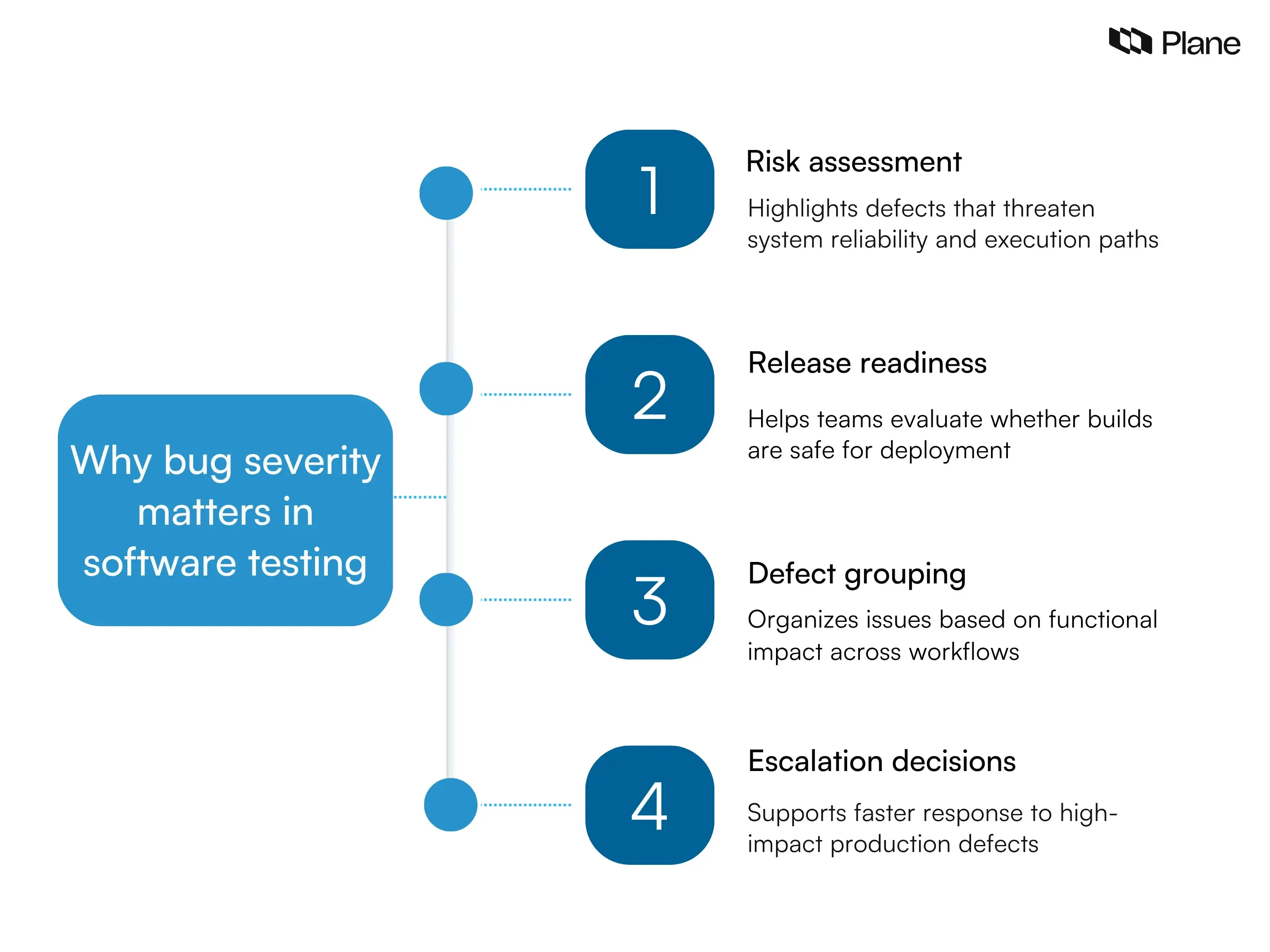 Plane

Why bug severity matters in software testing

1

Risk assessment

Highlights defects that threaten system reliability and execution paths

2

Release readiness

Helps teams evaluate whether builds are safe for deployment

3

Defect grouping

Organizes issues based on functional impact across workflows

4

Escalation decisions

Supports faster response to high-impact production defects